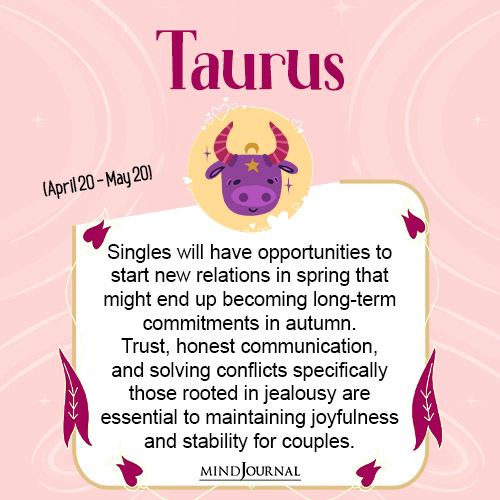 Taurus

(April 20 - May 20)

Singles will have opportunities to start new relations in spring that might end up becoming long-term commitments in autumn. Trust, honest communication, and solving conflicts specifically those rooted in jealousy are essential to maintaining joyfulness and stability for couples.

MINDJOURNAL